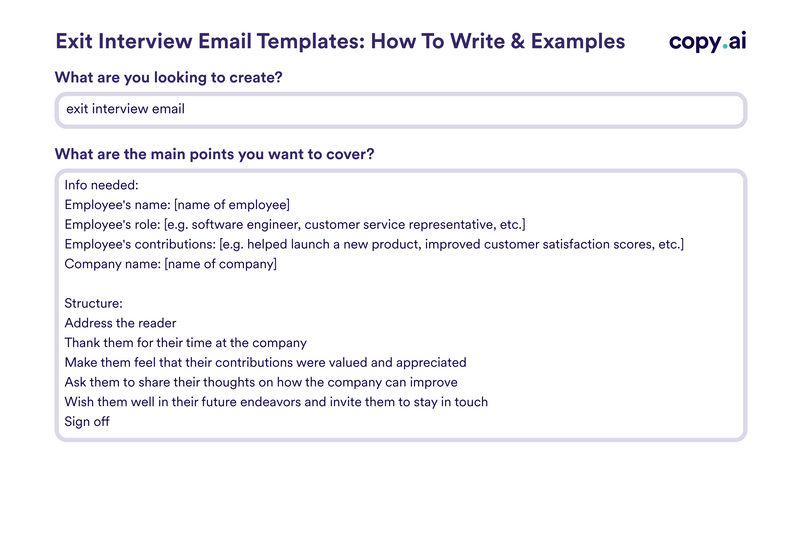 Exit Interview Email Templates: How To Write & Examples

copy.ai

What are you looking to create?

exit interview email

What are the main points you want to cover?

Info needed:
Employee's name: [name of employee]
Employee's role: [e.g. software engineer, customer service representative, etc.]
Employee's contributions: [e.g. helped launch a new product, improved customer satisfaction scores, etc.]
Company name: [name of company]

Structure:
Address the reader
Thank them for their time at the company
Make them feel that their contributions were valued and appreciated
Ask them to share their thoughts on how the company can improve
Wish them well in their future endeavors and invite them to stay in touch
Sign off